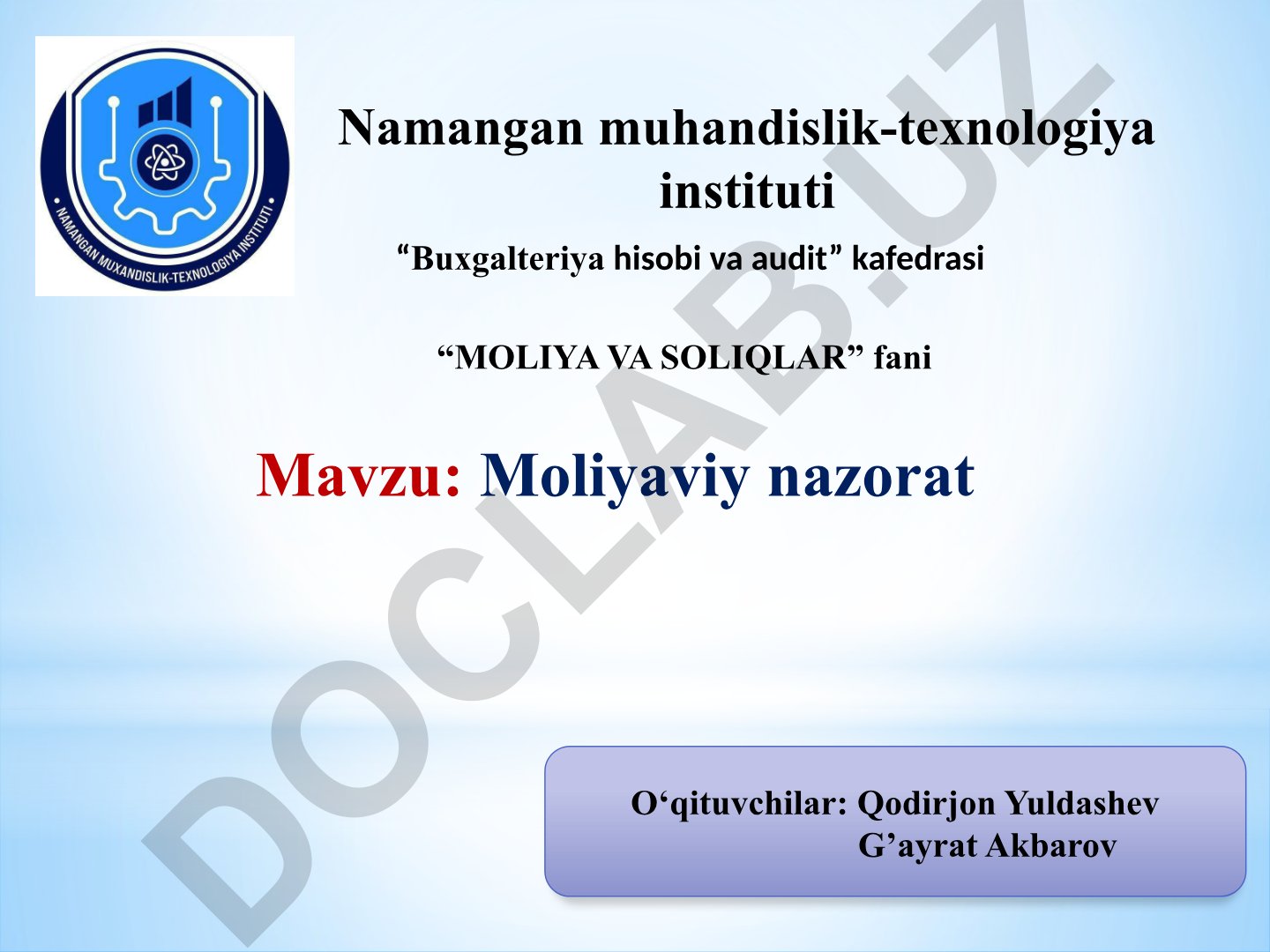 NAMANGAN MUXANDISLIK-TEXNOLOGIYA INSTITUTI

Namangan muhandislik-texnologiya instituti

“Buxgalteriya hisobi va audit” kafedrasi

“MOLIYA VA SOLIQLAR” fani

Mavzu: Moliyaviy nazorat

O‘qituvchilar: Qodirjon Yuldashev
G’ayrat Akbarov

DOCLAB.UZ